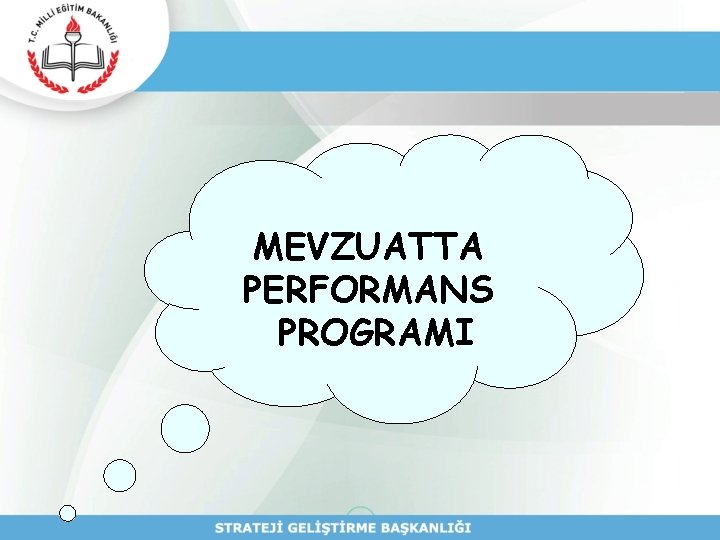 T.C. MİLLİ EĞİTİM BAKANLIĞI

MEVZUATTA
PERFORMANS
PROGRAMI

STRATEJİ GELİŞTİRME BAŞKANLIĞI